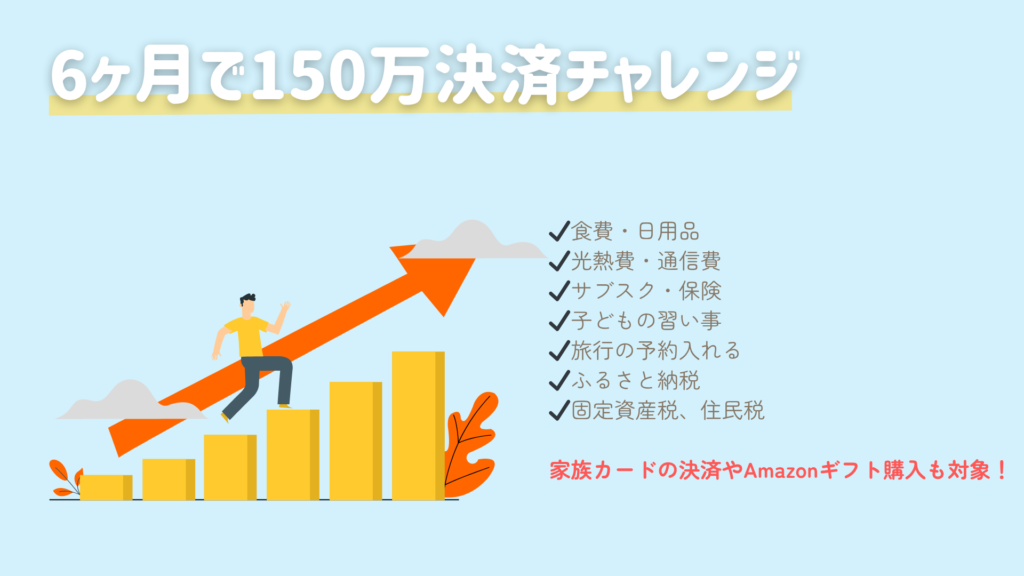 6ヶ月で150万決済チャレンジ

✔食費・日用品
✔光熱費・通信費
✔サブスク・保険
✔子どもの習い事
✔旅行の予約入れる
✔ふるさと納税
✔固定資産税、住民税

家族カードの決済やAmazonギフト購入も対象！